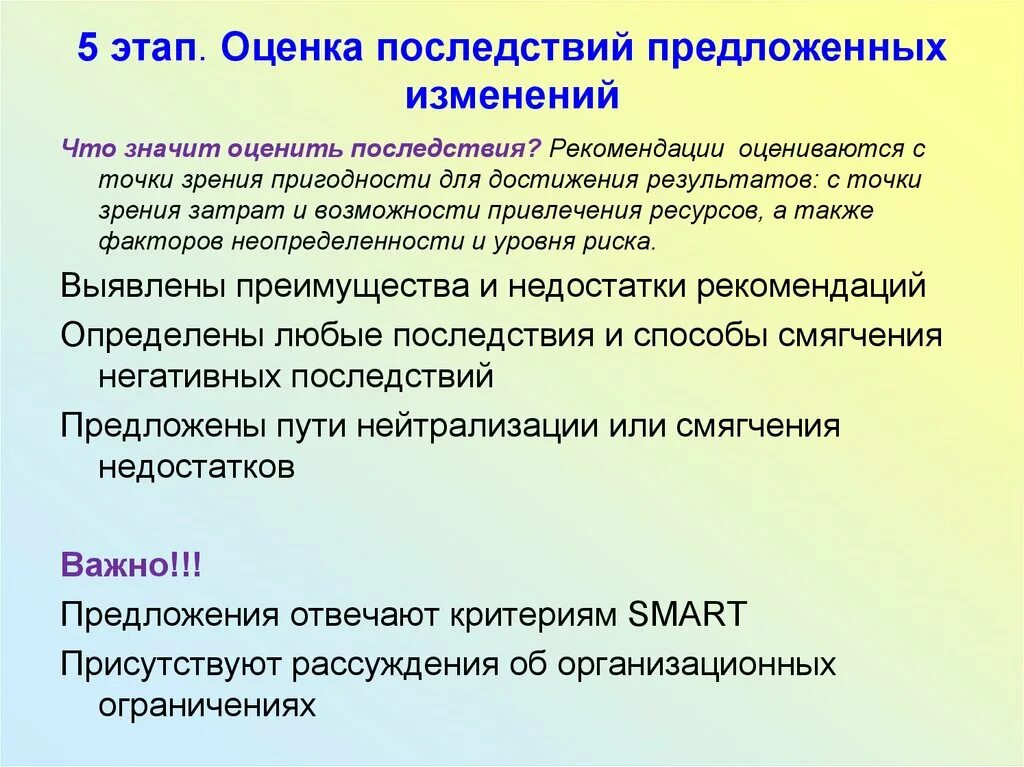 5 этап. Оценка последствий предложенных изменений

Что значит оценить последствия? Рекомендации оцениваются с точки зрения пригодности для достижения результатов: с точки зрения затрат и возможности привлечения ресурсов, а также факторов неопределенности и уровня риска.

Выявлены преимущества и недостатки рекомендаций

Определены любые последствия и способы смягчения негативных последствий

Предложены пути нейтрализации или смягчения недостатков

Важно!!!

Предложения отвечают критериям SMART

Присутствуют рассуждения об организационных ограничениях